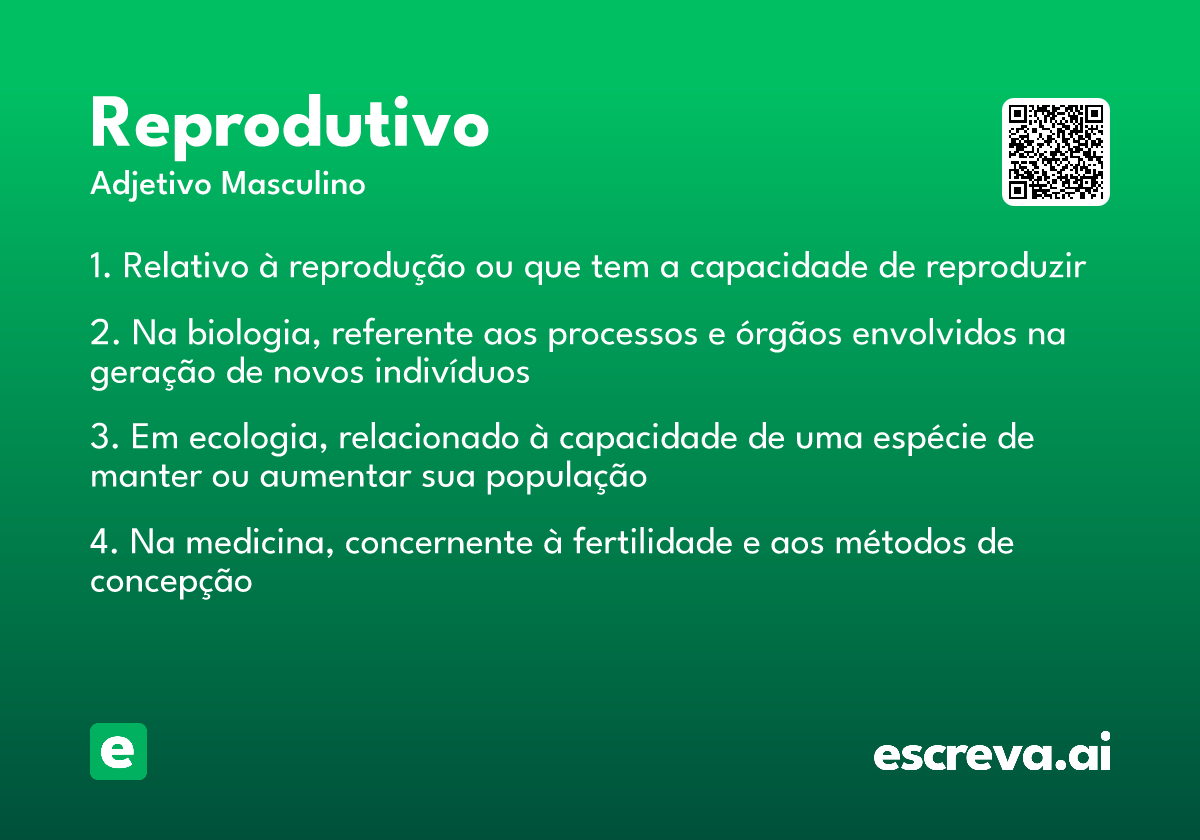 Reprodutivo
Adjetivo Masculino

1. Relativo à reprodução ou que tem a capacidade de reproduzir

2. Na biologia, referente aos processos e órgãos envolvidos na geração de novos indivíduos

3. Em ecologia, relacionado à capacidade de uma espécie de manter ou aumentar sua população

4. Na medicina, concernente à fertilidade e aos métodos de concepção

e

escreva.ai